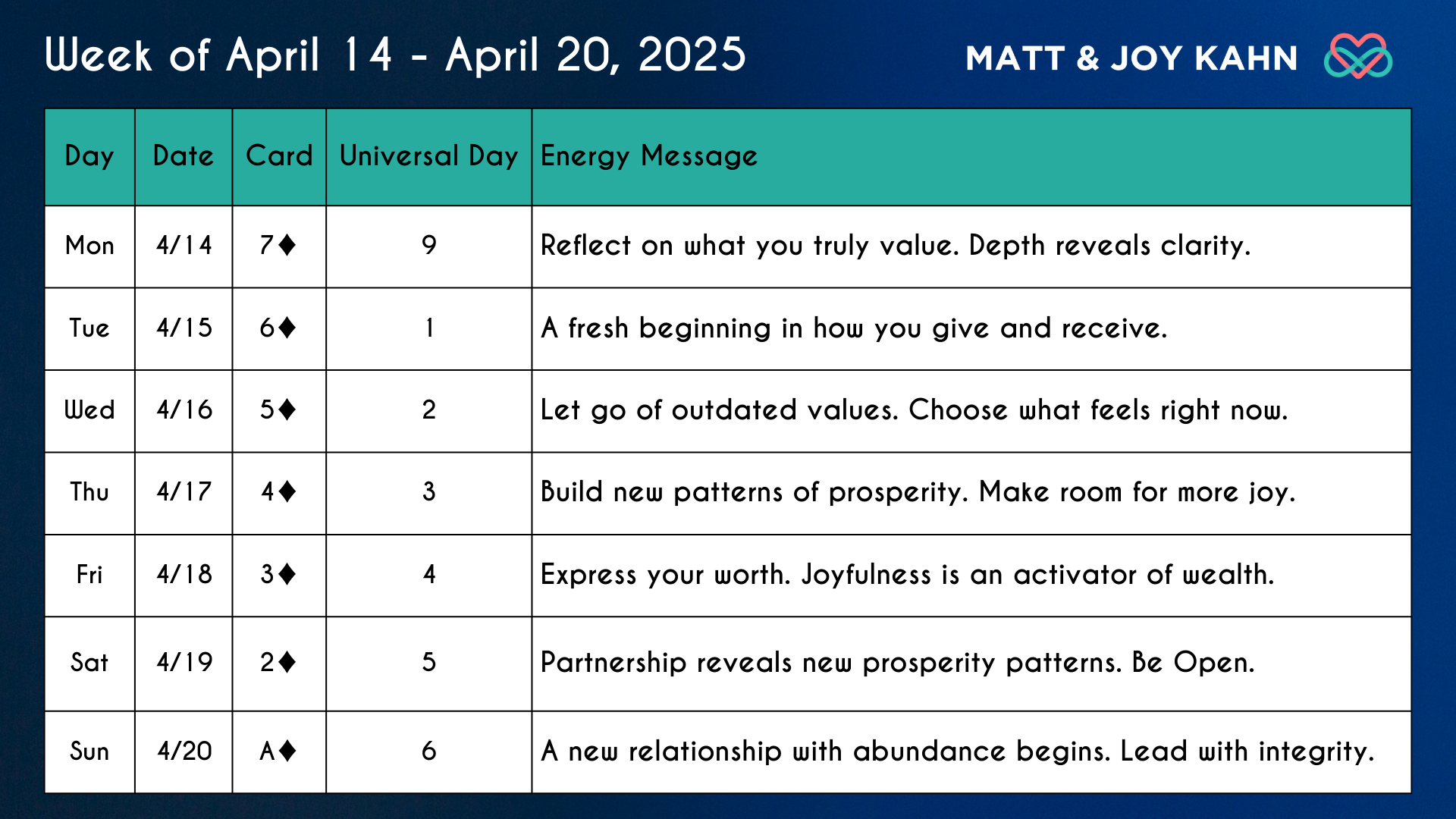 Week of April 14 - April 20, 2025

MATT & JOY KAHN

| Day | Date | Card | Universal Day | Energy Message |
|---|---|---|---|---|
| Mon | 4/14 | 7♦ | 9 | Reflect on what you truly value. Depth reveals clarity. |
| Tue | 4/15 | 6♦ | 1 | A fresh beginning in how you give and receive. |
| Wed | 4/16 | 5♦ | 2 | Let go of outdated values. Choose what feels right now. |
| Thu | 4/17 | 4♦ | 3 | Build new patterns of prosperity. Make room for more joy. |
| Fri | 4/18 | 3♦ | 4 | Express your worth. Joyfulness is an activator of wealth. |
| Sat | 4/19 | 2♦ | 5 | Partnership reveals new prosperity patterns. Be Open. |
| Sun | 4/20 | A♦ | 6 | A new relationship with abundance begins. Lead with integrity. |